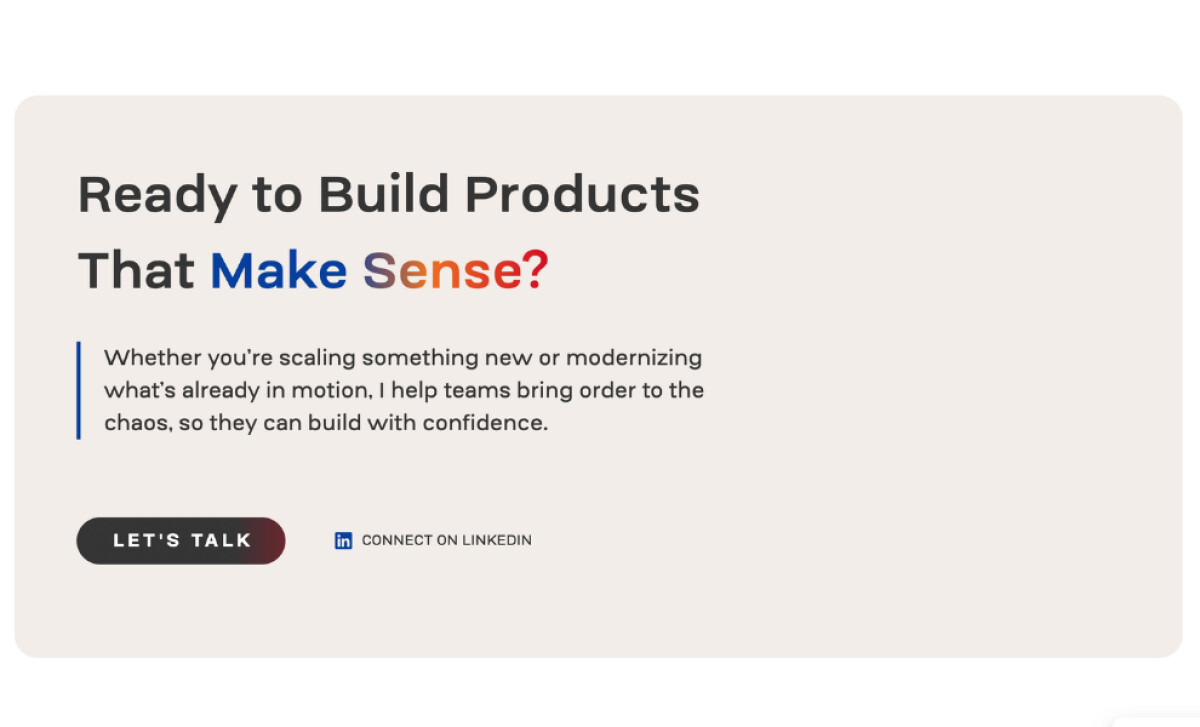 Ready to Build Products That Make Sense?

Whether you're scaling something new or modernizing what's already in motion, I help teams bring order to the chaos, so they can build with confidence.

LET'S TALK

in CONNECT ON LINKEDIN